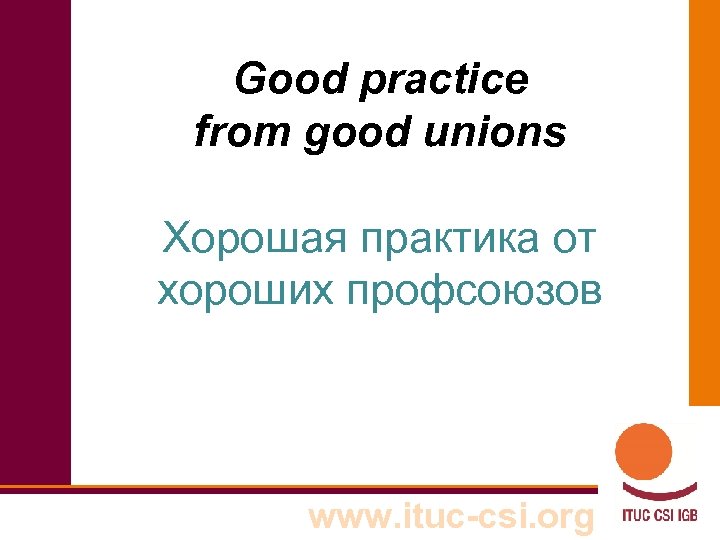 Good practice from good unions

Хорошая практика от хороших профсоюзов

www.ituc-csi.org

ITUC CSI IGB